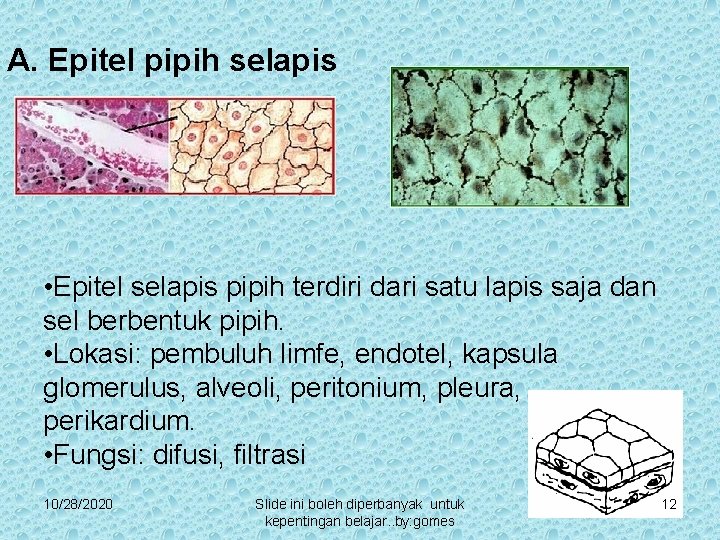 A. Epitel pipih selapis

•Epitel selapis pipih terdiri dari satu lapis saja dan sel berbentuk pipih.
•Lokasi: pembuluh limfe, endotel, kapsula glomerulus, alveoli, peritonium, pleura, perikardium.
•Fungsi: difusi, filtrasi

10/28/2020

Slide ini boleh diperbanyak untuk kepentingan belajar..by:gomes

12